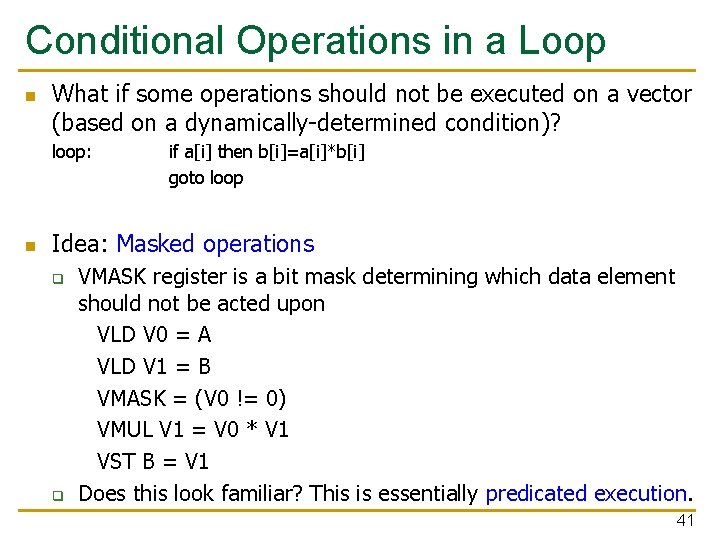 Conditional Operations in a Loop

What if some operations should not be executed on a vector (based on a dynamically-determined condition)?

loop: if a[i] then b[i]=a[i]*b[i]
goto loop

Idea: Masked operations

VMASK register is a bit mask determining which data element should not be acted upon

VLD V0 = A
VLD V1 = B
VMASK = (V0 != 0)
VMUL V1 = V0 * V1
VST B = V1

Does this look familiar? This is essentially predicated execution.

41